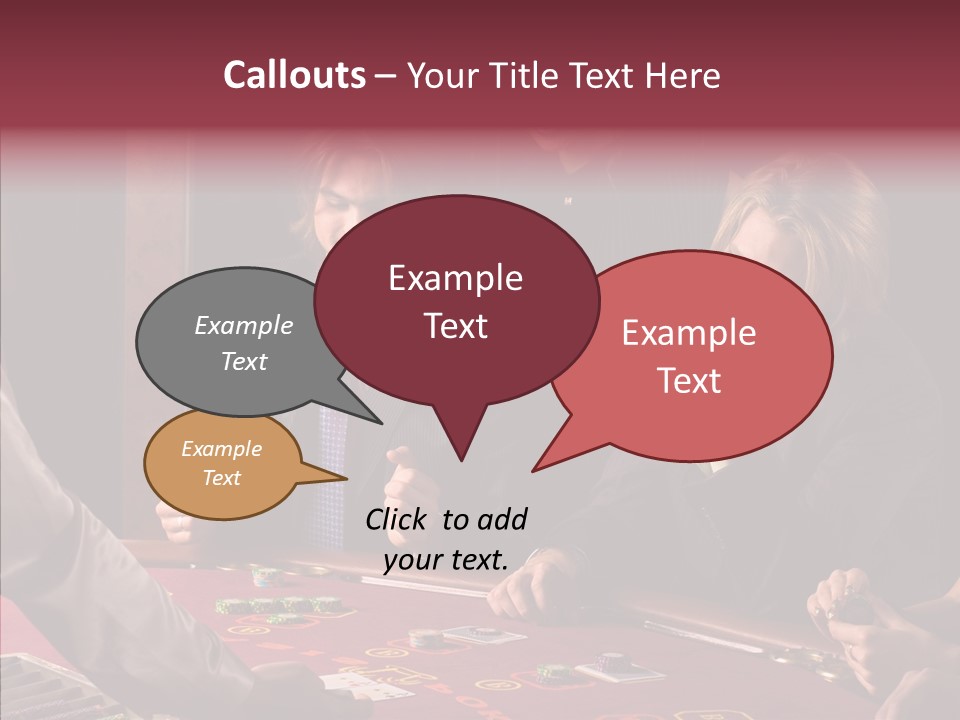 Callouts – Your Title Text Here

Example Text

Example Text

Example Text

Example Text

Click to add your text.